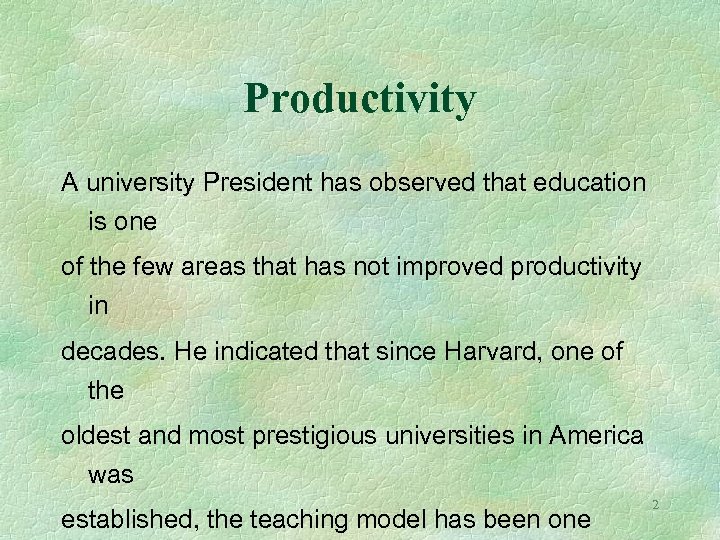 Productivity

A university President has observed that education is one

of the few areas that has not improved productivity in

decades. He indicated that since Harvard, one of the

oldest and most prestigious universities in America was

established, the teaching model has been one

2